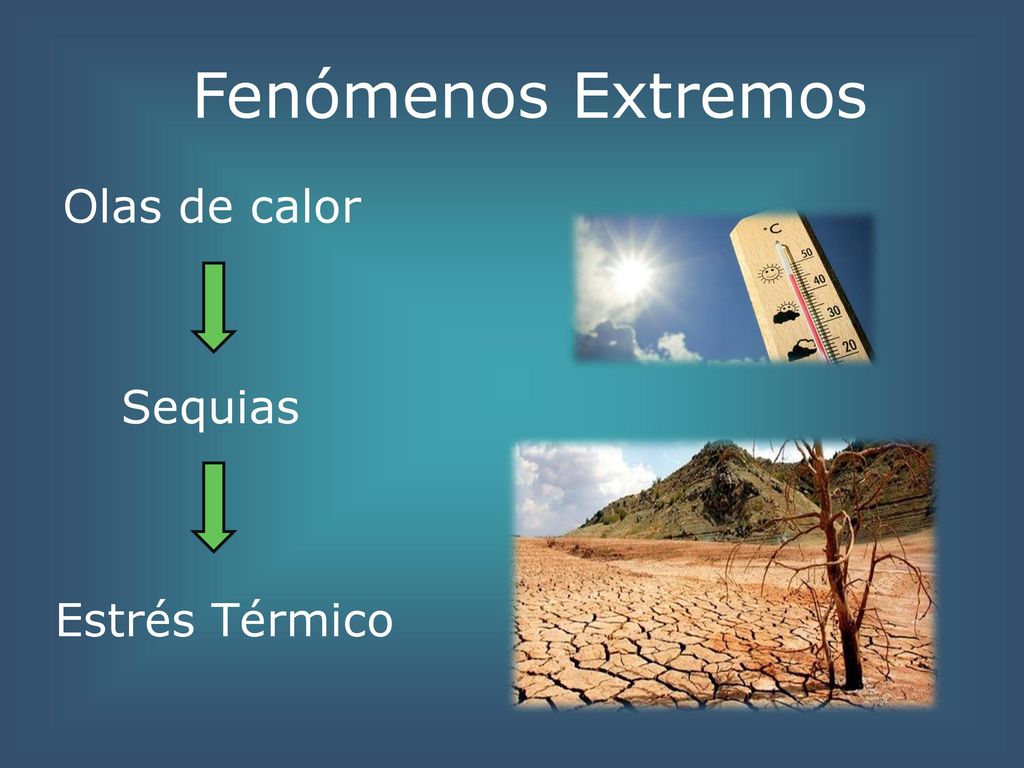 Fenómenos Extremos

Olas de calor

Sequias

Estrés Térmico

°C
50
40
30
20